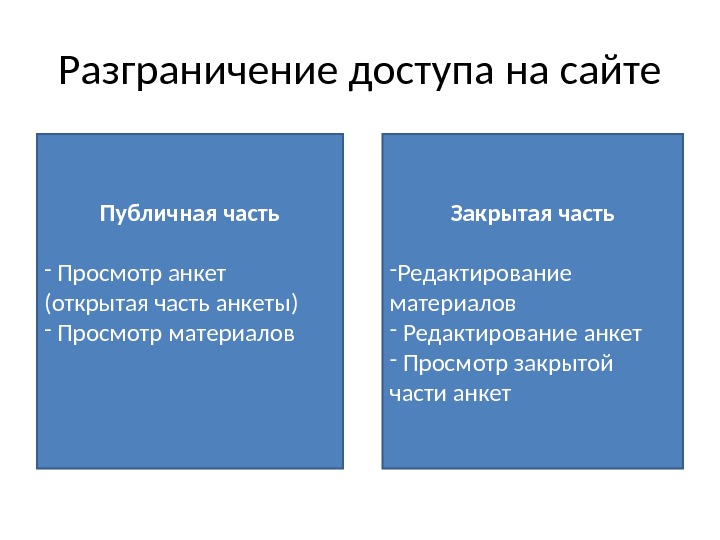 Разграничение доступа на сайте

Публичная часть

- Просмотр анкет (открытая часть анкеты)
- Просмотр материалов

Закрытая часть

-Редактирование материалов
- Редактирование анкет
- Просмотр закрытой части анкет